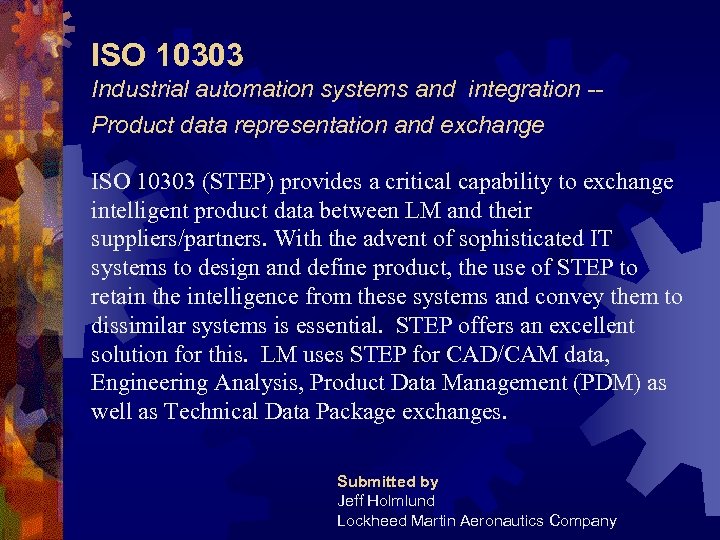 ISO 10303
Industrial automation systems and integration -- Product data representation and exchange

ISO 10303 (STEP) provides a critical capability to exchange intelligent product data between LM and their suppliers/partners. With the advent of sophisticated IT systems to design and define product, the use of STEP to retain the intelligence from these systems and convey them to dissimilar systems is essential. STEP offers an excellent solution for this. LM uses STEP for CAD/CAM data, Engineering Analysis, Product Data Management (PDM) as well as Technical Data Package exchanges.

Submitted by
Jeff Holmlund
Lockheed Martin Aeronautics Company